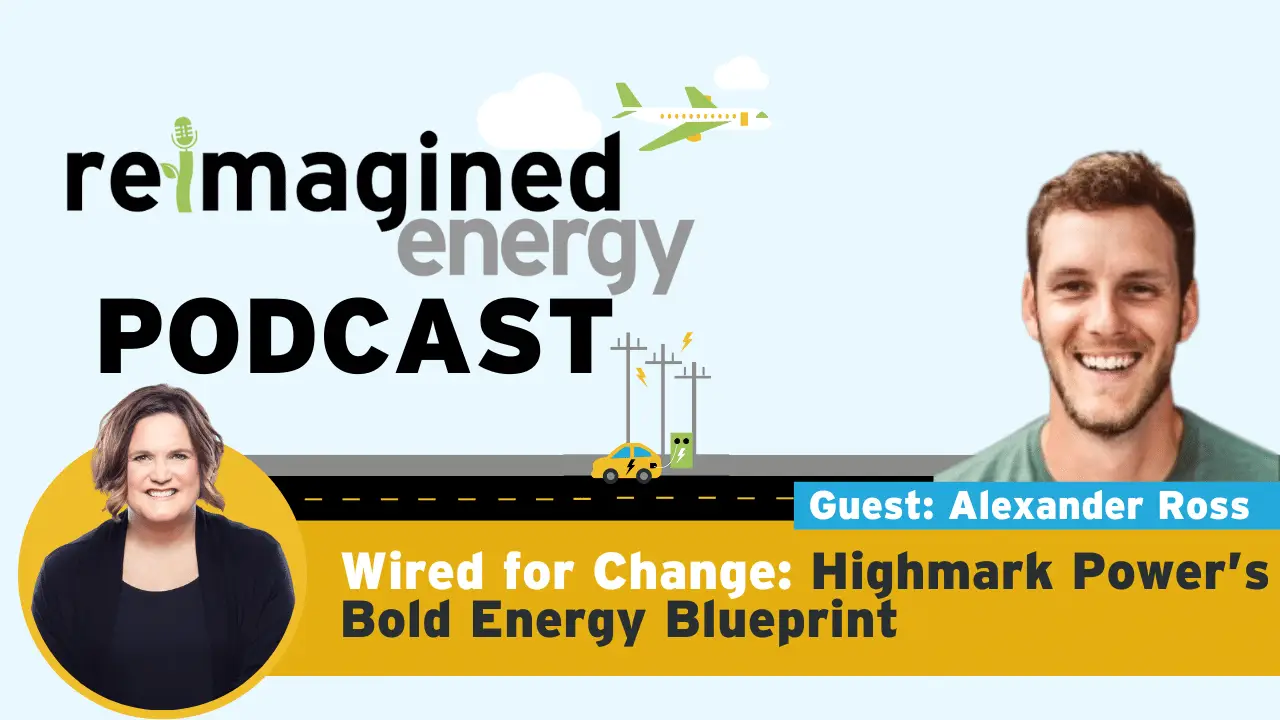 reimagined energy

PODCAST

Guest: Alexander Ross

Wired for Change: Highmark Power's Bold Energy Blueprint